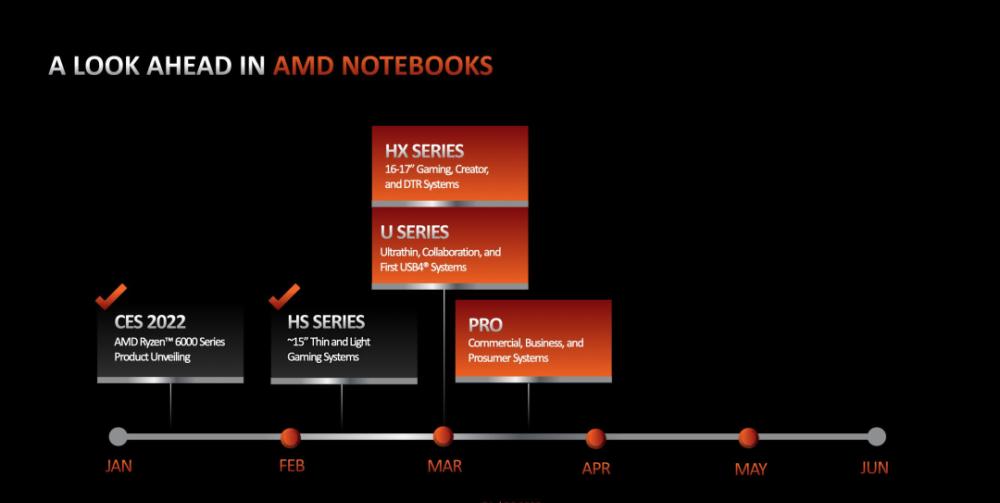 A LOOK AHEAD IN AMD NOTEBOOKS

HX SERIES
16-17" Gaming, Creator, and DTR Systems

U SERIES
Ultrathin, Collaboration, and First USB4® Systems

CES 2022
AMD Ryzen™ 6000 Series Product Unveiling

HS SERIES
~15" Thin and Light Gaming Systems

PRO
Commercial, Business, and Prosumer Systems

JAN
FEB
MAR
APR
MAY
JUN